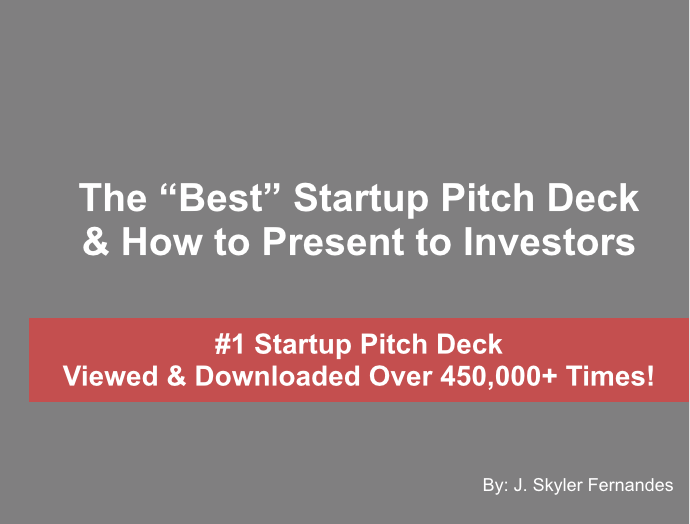 The “Best” Startup Pitch Deck & How to Present to Investors

#1 Startup Pitch Deck
Viewed & Downloaded Over 450,000+ Times!

By: J. Skyler Fernandes